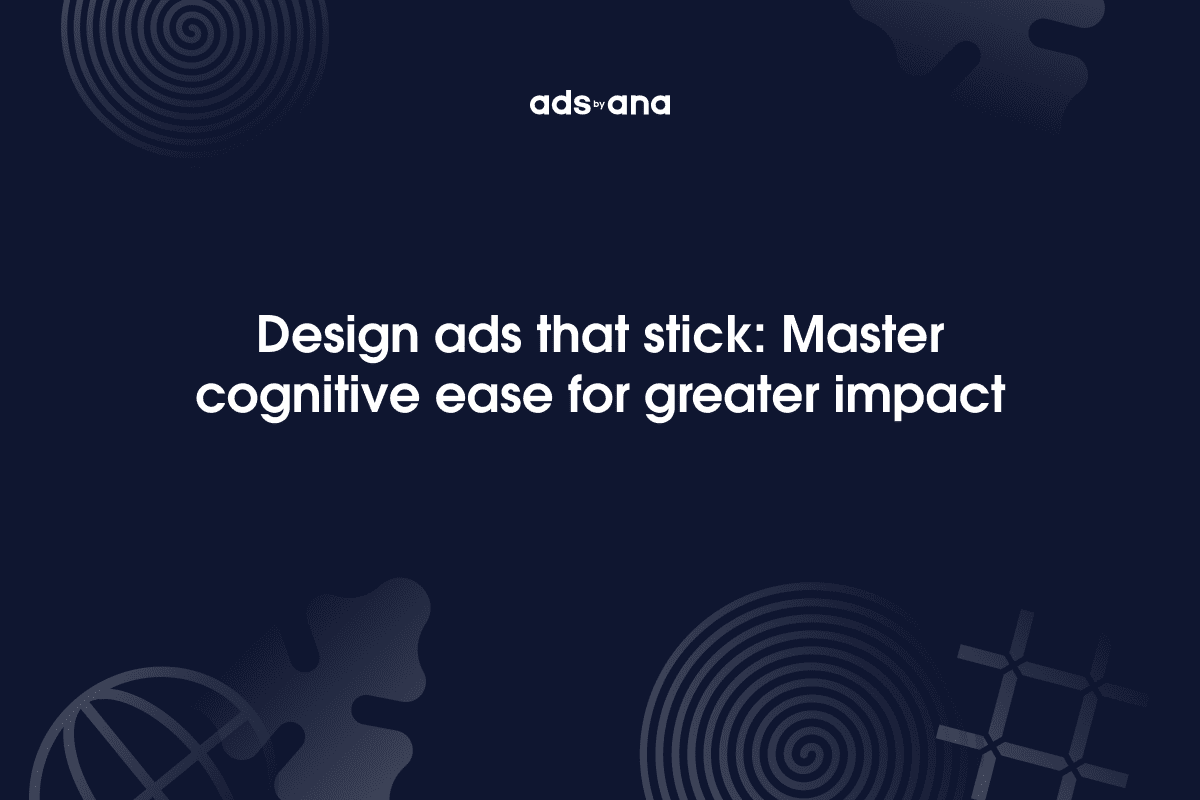 ads by ana

Design ads that stick: Master cognitive ease for greater impact